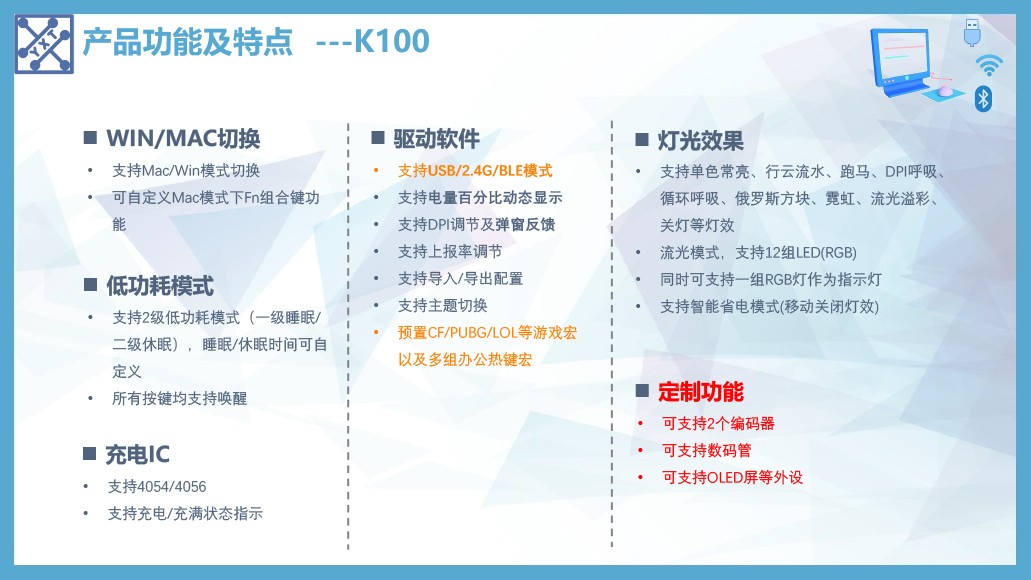 产品功能及特点 ---K100

■ WIN/MAC切换
• 支持Mac/Win模式切换
• 可自定义Mac模式下Fn组合键功能

■ 低功耗模式
• 支持2级低功耗模式（一级睡眠/二级休眠），睡眠/休眠时间可自定义
• 所有按键均支持唤醒

■ 充电IC
• 支持4054/4056
• 支持充电/充满状态指示

■ 驱动软件
• 支持USB/2.4G/BLE模式
• 支持电量百分比动态显示
• 支持DPI调节及弹窗反馈
• 支持上报率调节
• 支持导入/导出配置
• 支持主题切换
• 预置CF/PUBG/LOL等游戏宏以及多组办公热键宏

■ 灯光效果
• 支持单色常亮、行云流水、跑马、DPI呼吸、循环呼吸、俄罗斯方块、霓虹、流光溢彩、关灯等灯效
• 流光模式，支持12组LED(RGB)
• 同时可支持一组RGB灯作为指示灯
• 支持智能省电模式(移动关闭灯效)

■ 定制功能
• 可支持2个编码器
• 可支持数码管
• 可支持OLED屏等外设